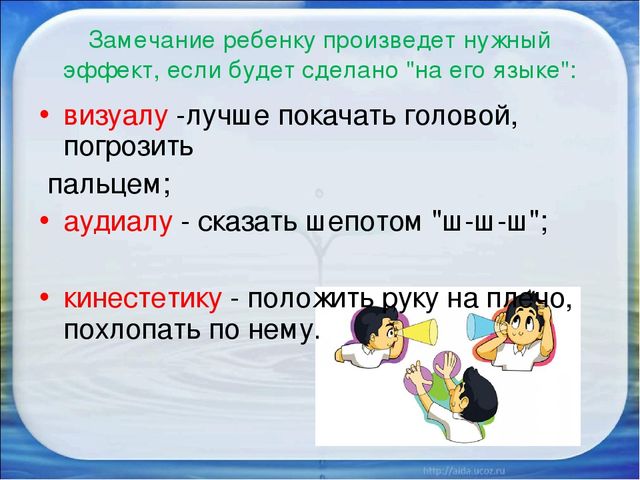 Замечание ребенку произведет нужный эффект, если будет сделано "на его языке":

• визуалу -лучше покачать головой, погрозить пальцем;

• аудиалу - сказать шепотом "ш-ш-ш";

• кинестетику - положить руку на плечо, похлопать по нему.

http://aida.ucoz.ru